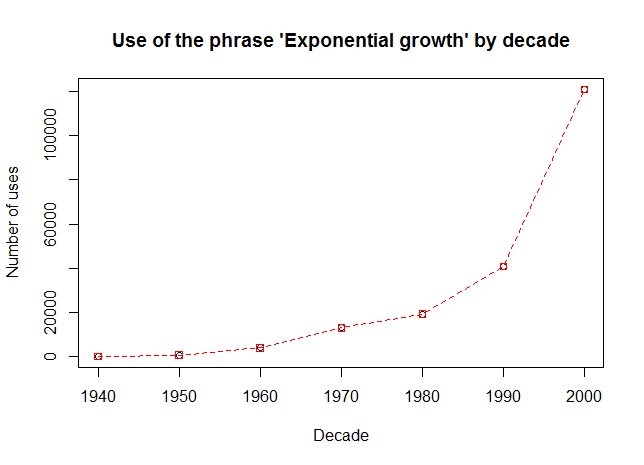 Use of the phrase 'Exponential growth' by decade

Number of uses

0
20000
60000
100000

1940
1950
1960
1970
1980
1990
2000

Decade